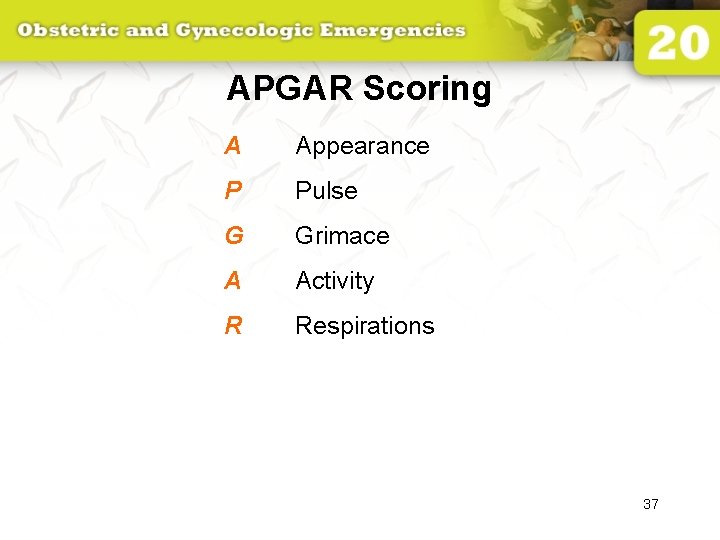 Obstetric and Gynecologic Emergencies

20

APGAR Scoring

A Appearance

P Pulse

G Grimace

A Activity

R Respirations

37